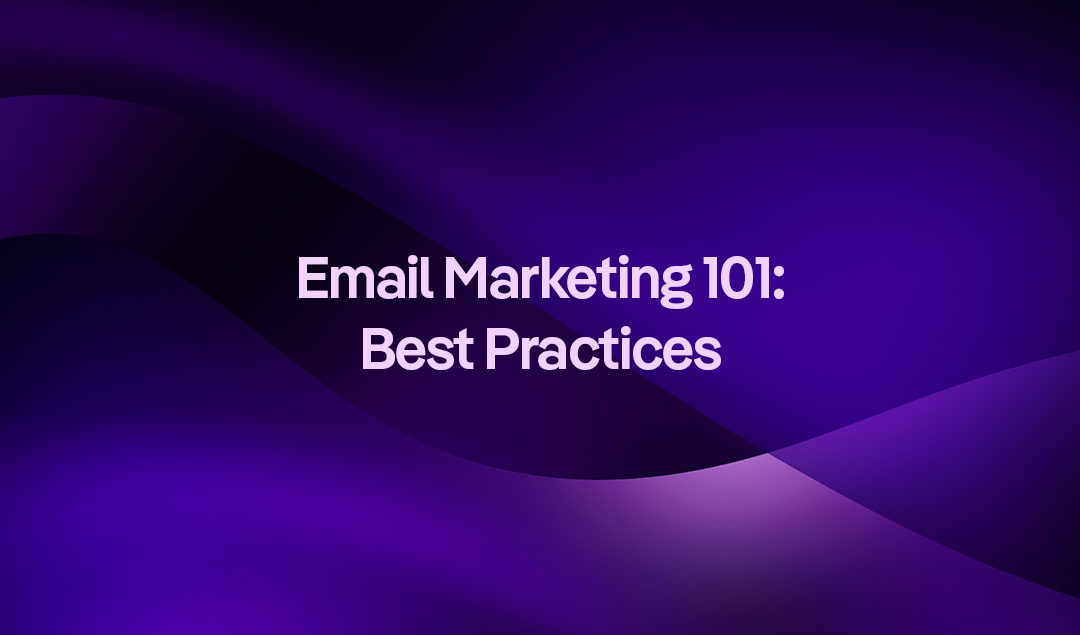 Email Marketing 101:
Best Practices